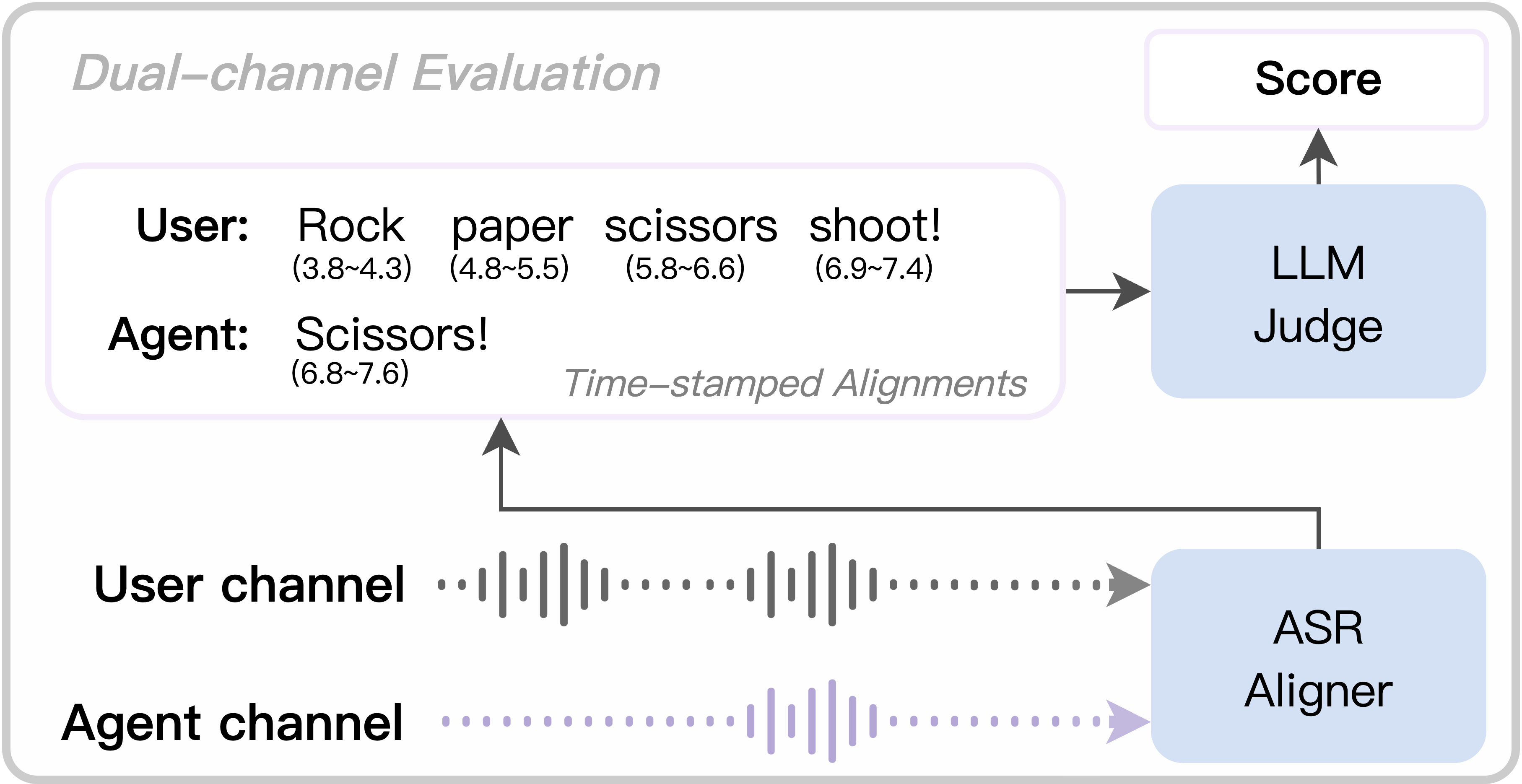 Dual–channel Evaluation

Score

User: Rock (3.8~4.3) paper (4.8~5.5) scissors (5.8~6.6) shoot! (6.9~7.4)

Agent: Scissors! (6.8~7.6)

Time–stamped Alignments

LLM Judge

User channel

Agent channel

ASR Aligner